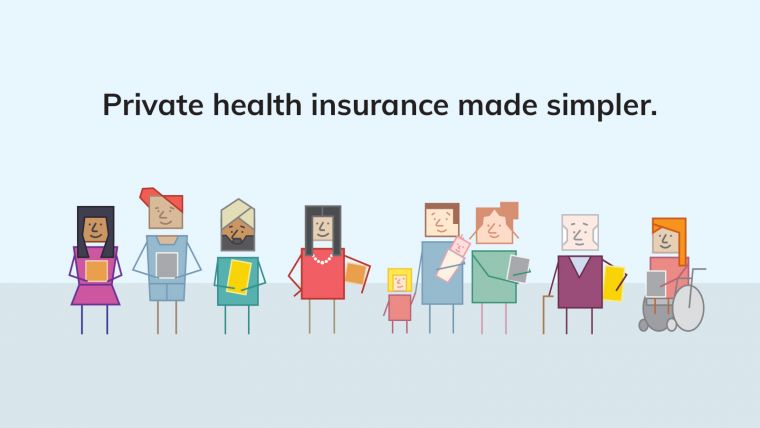 Private health insurance made simpler.